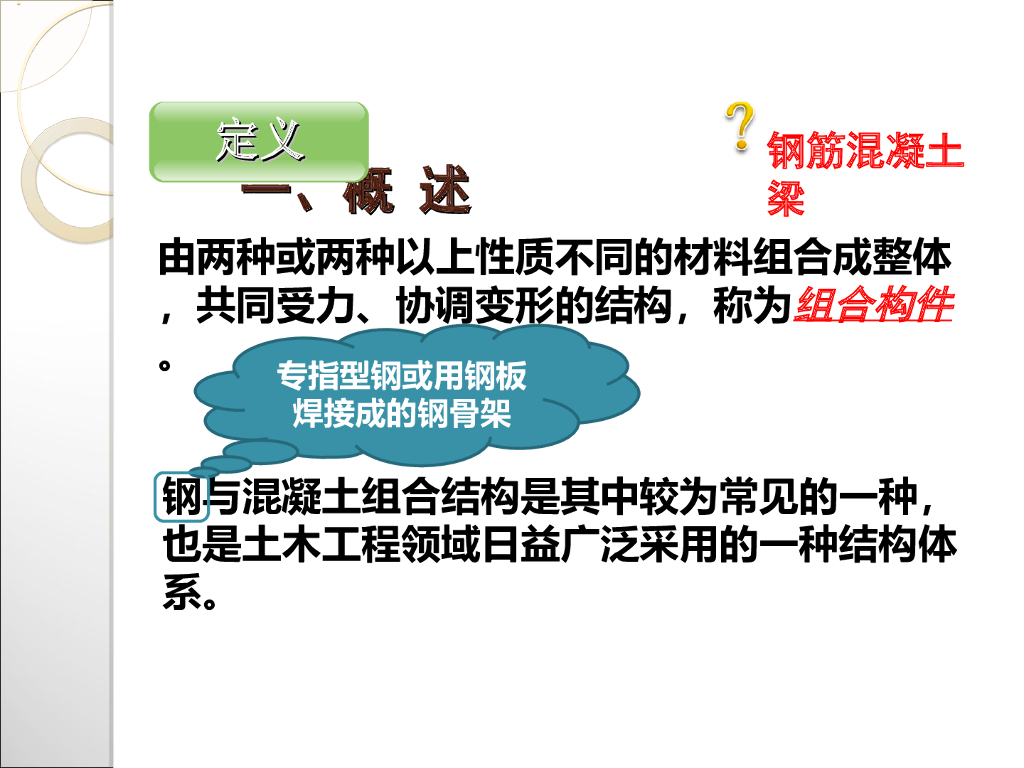 定义

一、概 述

?

钢筋混凝土梁

由两种或两种以上性质不同的材料组合成整体，共同受力、协调变形的结构，称为组合构件。

专指型钢或用钢板焊接成的钢骨架

钢与混凝土组合结构是其中较为常见的一种，也是土木工程领域日益广泛采用的一种结构体系。